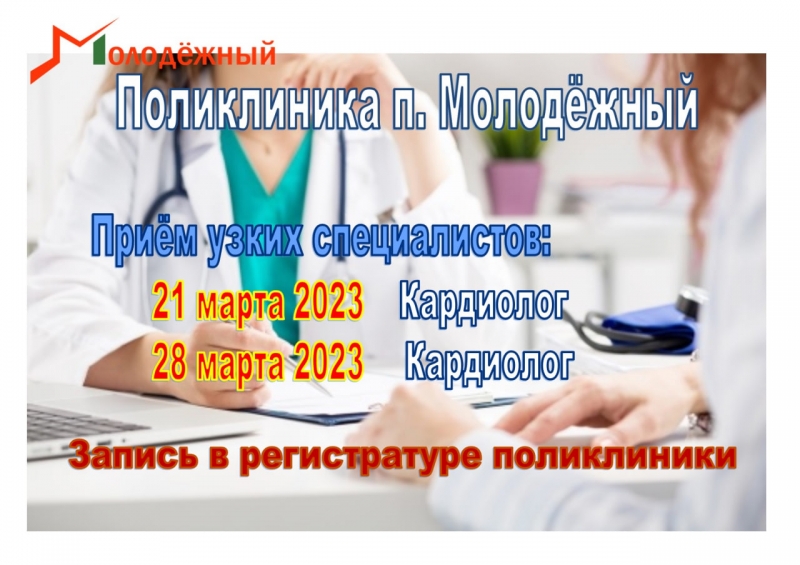 Молодёжный

Поликлиника п. Молодёжный

Приём узких специалистов:

21 марта 2023 Кардиолог

28 марта 2023 Кардиолог

Запись в регистратуре поликлиники